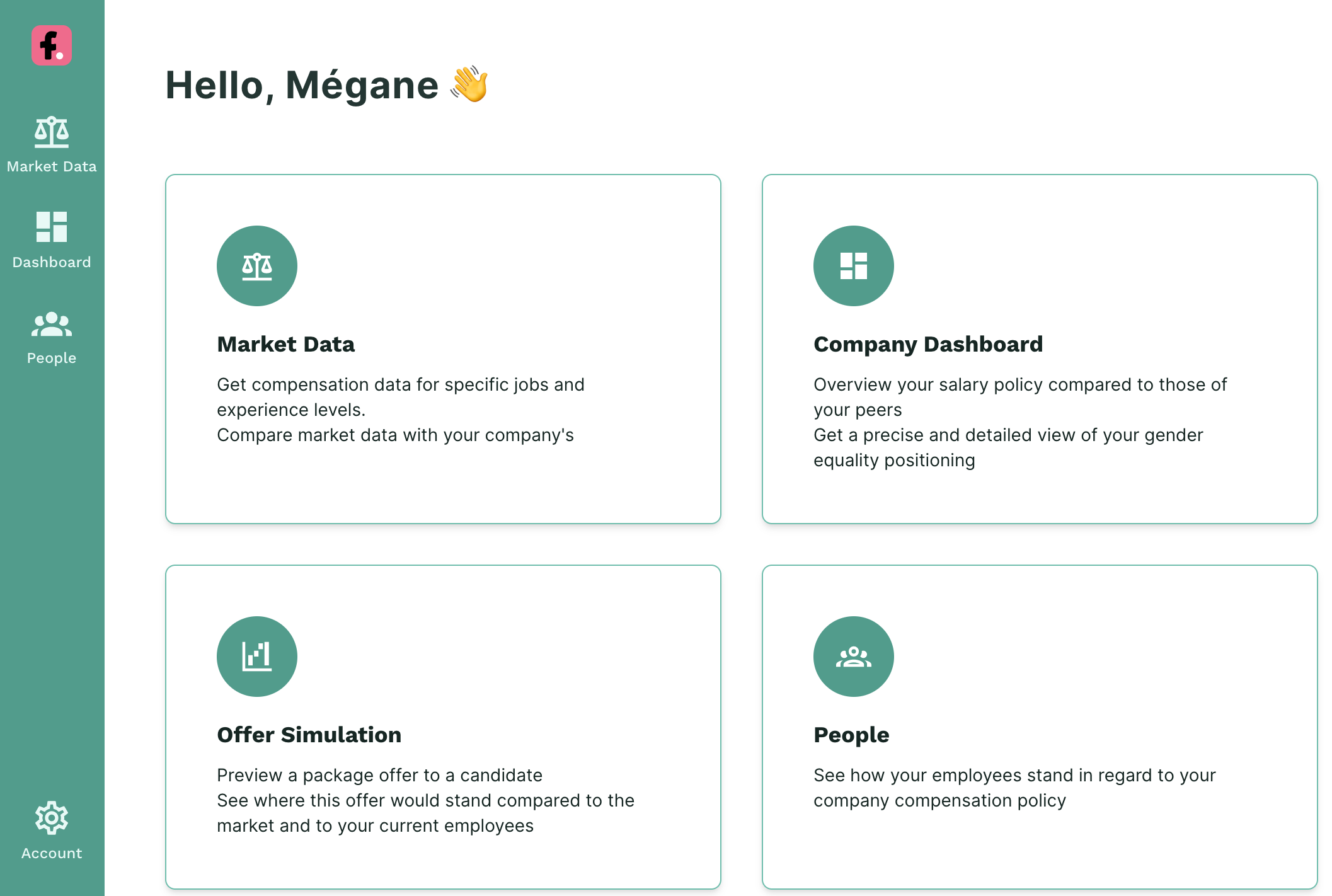 f.

Market Data

Dashboard

People

Account

Hello, Mégane 👋

Market Data

Get compensation data for specific jobs and experience levels.
Compare market data with your company's

Company Dashboard

Overview your salary policy compared to those of your peers
Get a precise and detailed view of your gender equality positioning

Offer Simulation

Preview a package offer to a candidate
See where this offer would stand compared to the market and to your current employees

People

See how your employees stand in regard to your company compensation policy